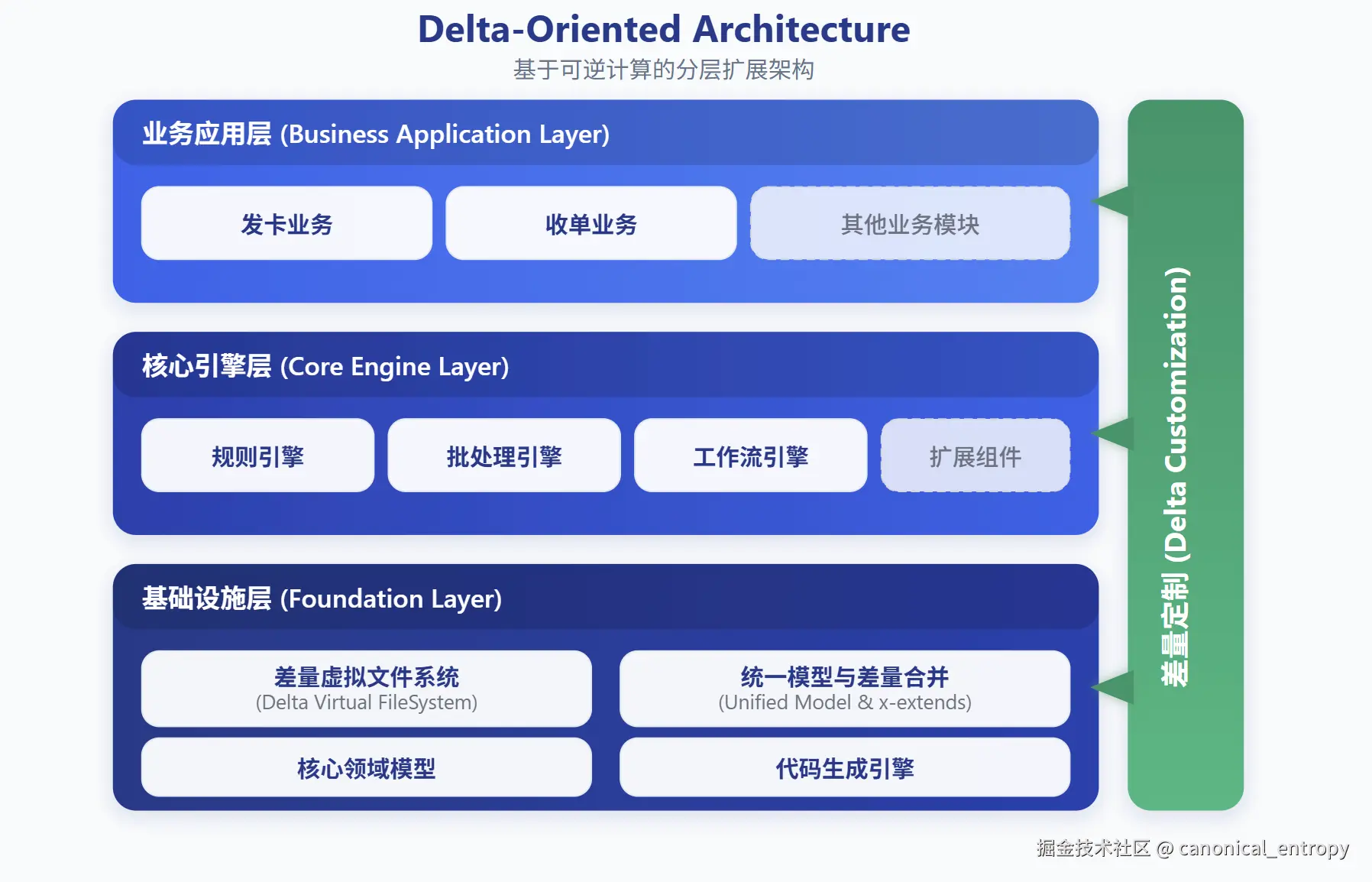 Delta-Oriented Architecture
基于可逆计算的分层扩展架构

业务应用层 (Business Application Layer)

发卡业务
收单业务
其他业务模块

核心引擎层 (Core Engine Layer)

规则引擎
批处理引擎
工作流引擎
扩展组件

基础设施层 (Foundation Layer)

差量虚拟文件系统
(Delta Virtual FileSystem)

统一模型与差量合并
(Unified Model & x-extends)

核心领域模型
代码生成引擎

差量定制 (Delta Customization)

掘金技术社区 @ canonical_entropy